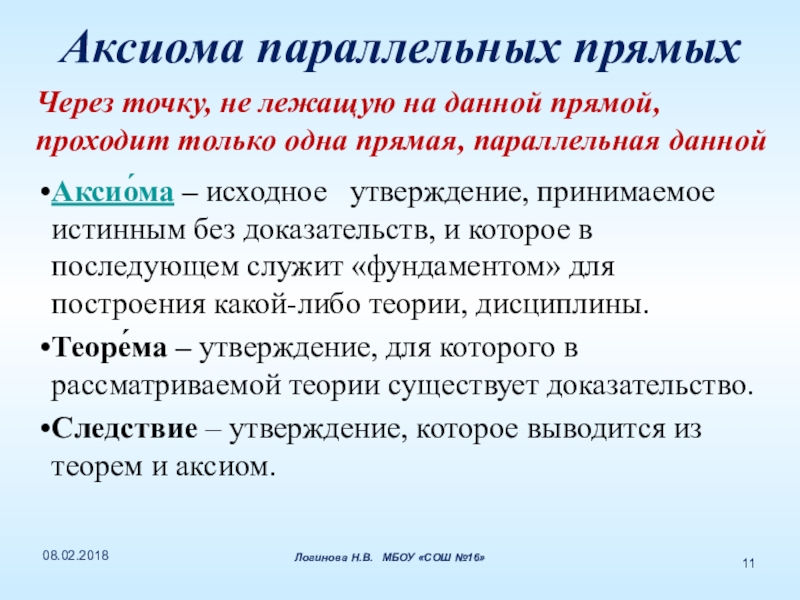 Аксиома параллельных прямых

Через точку, не лежащую на данной прямой, проходит только одна прямая, параллельная данной

•Аксио́ма – исходное утверждение, принимаемое истинным без доказательств, и которое в последующем служит «фундаментом» для построения какой-либо теории, дисциплины.

•Теоре́ма – утверждение, для которого в рассматриваемой теории существует доказательство.

•Следствие – утверждение, которое выводится из теорем и аксиом.

08.02.2018

Логинова Н.В. МБОУ «СОШ №16»

11